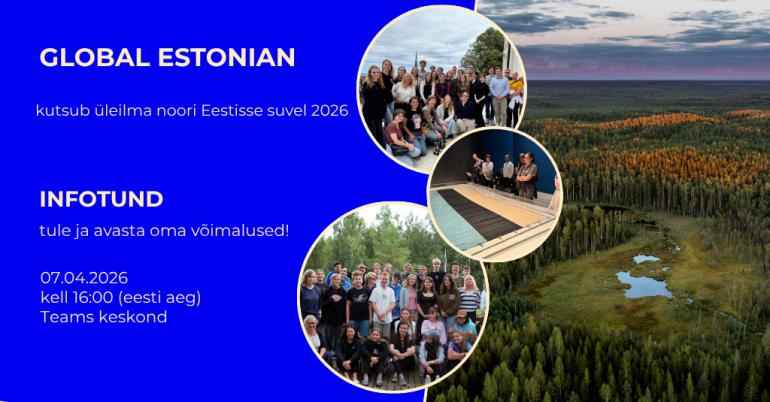 GLOBAL ESTONIAN

kutsub üleilma noori Eestisse suvel 2026

INFOTUND

tule ja avasta oma võimalused!

07.04.2026
kell 16:00 (eesti aeg)
Teams keskond